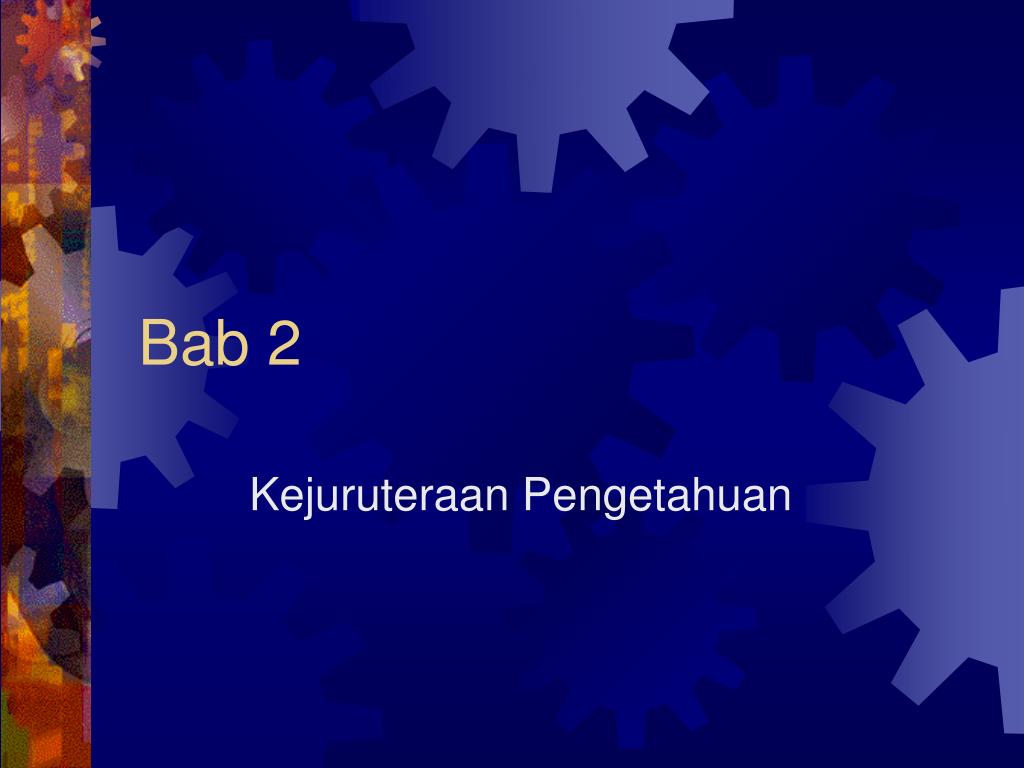 Bab 2

Kejuruteraan Pengetahuan